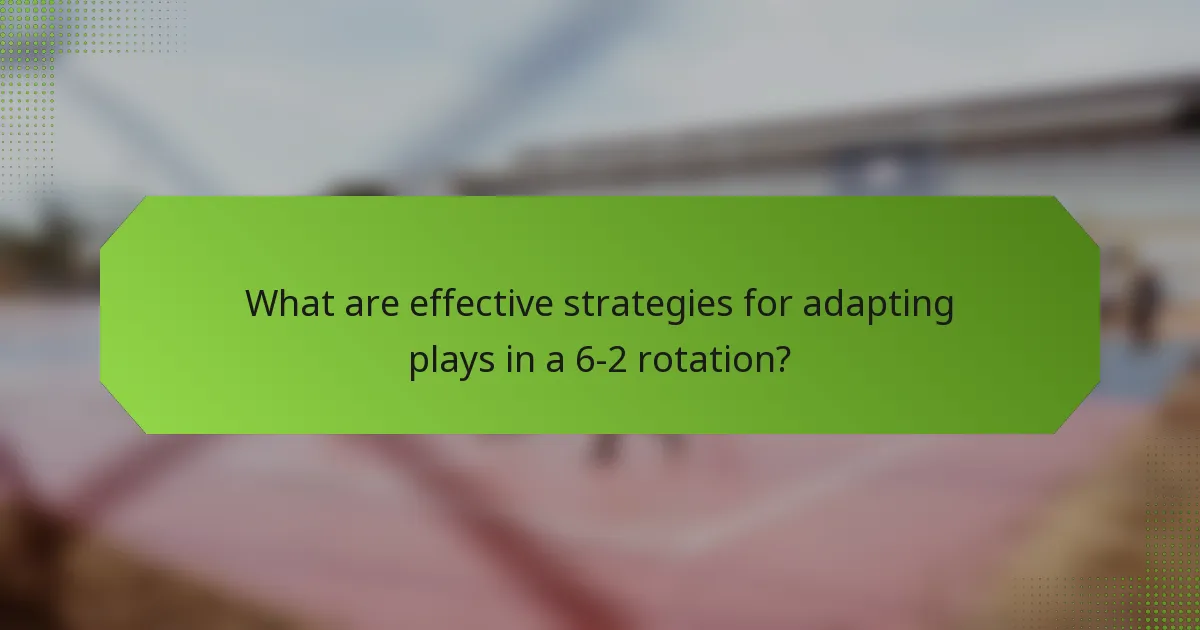 What are effective strategies for adapting plays in a 6-2 rotation?